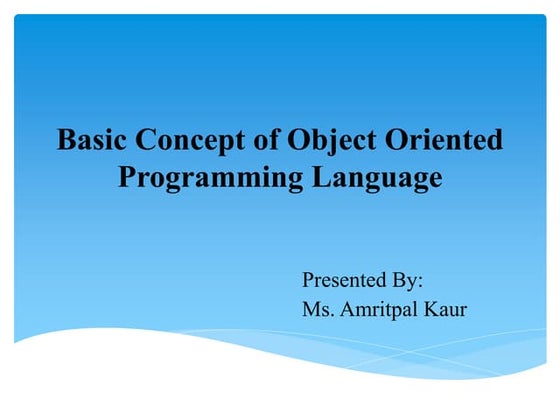 Basic Concept of Object Oriented Programming Language

Presented By:
Ms. Amritpal Kaur